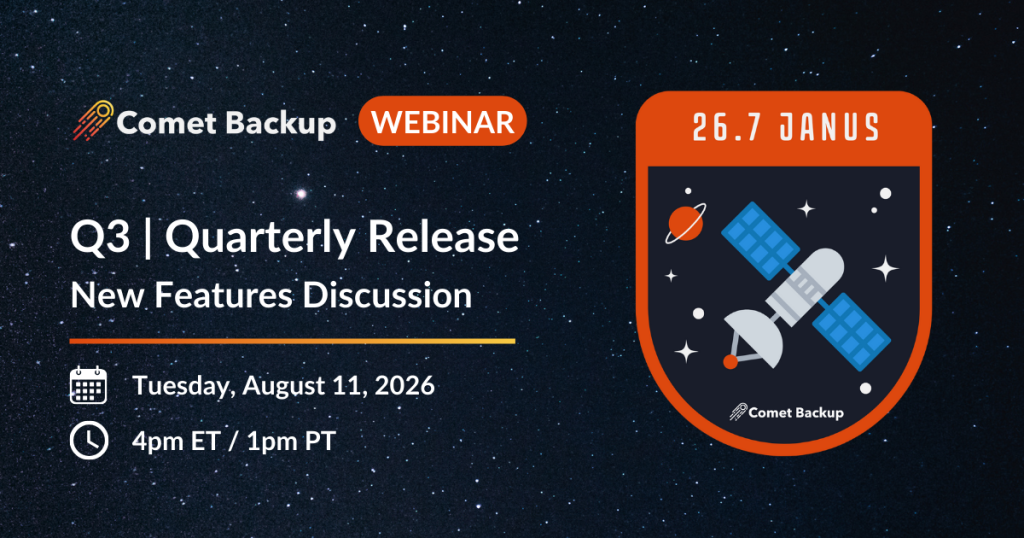 Comet Backup WEBINAR

Q3 | Quarterly Release

New Features Discussion

Tuesday, August 11, 2026

4pm ET / 1pm PT

26.7 JANUS

Comet Backup